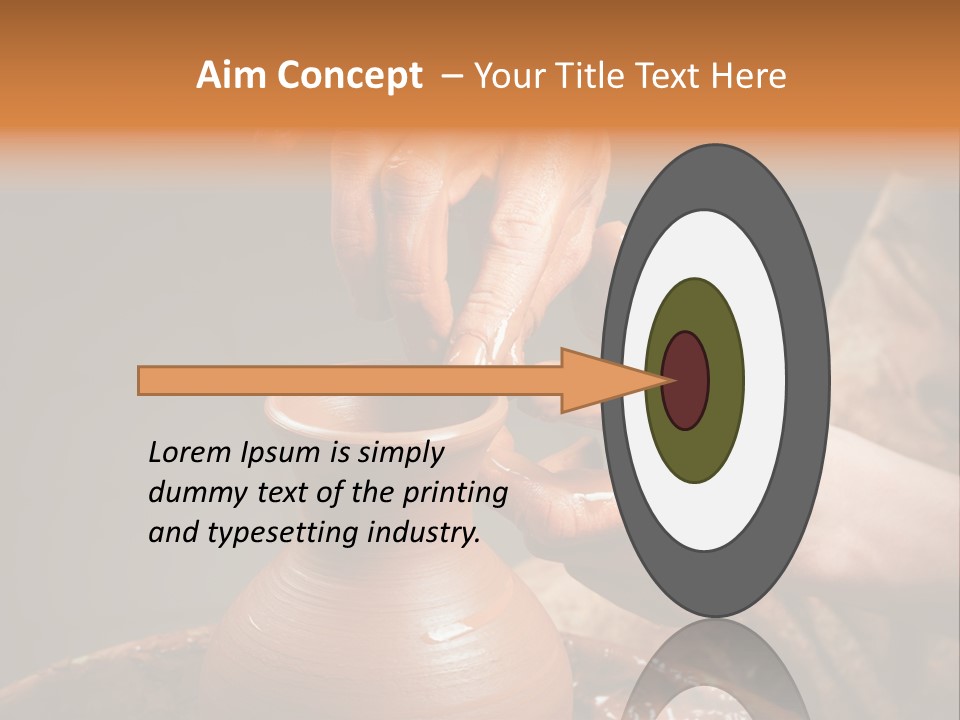 Aim Concept – Your Title Text Here

Lorem Ipsum is simply dummy text of the printing and typesetting industry.